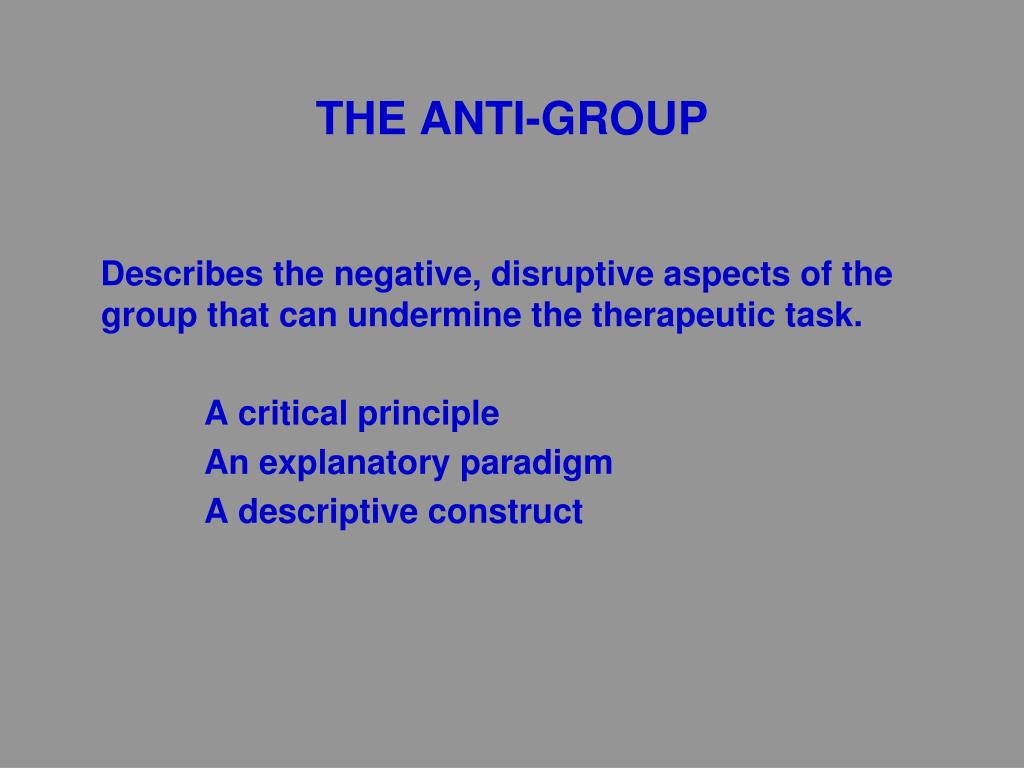 THE ANTI-GROUP

Describes the negative, disruptive aspects of the group that can undermine the therapeutic task.

A critical principle
An explanatory paradigm
A descriptive construct